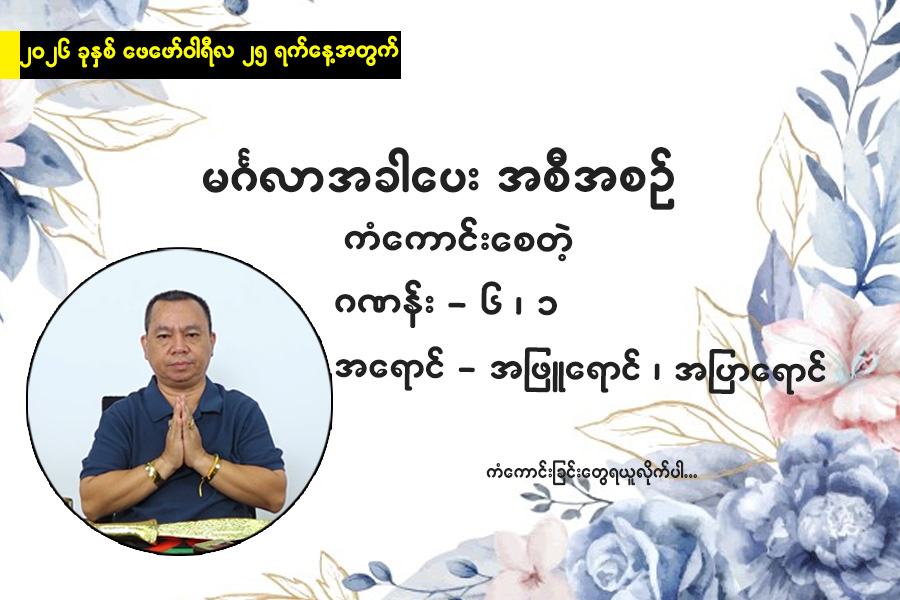 ၂၀၂၆ ခုနှစ် ဖေဖော်ဝါရီလ ၂၅ ရက်နေ့အတွက်

မင်္ဂလာအခါပေး အစီအစဉ်

ကံကောင်းစေတဲ့

ဂဏန်း – ၆ ၊ ၁

အရောင် – အဖြူရောင် ၊ အပြာရောင်

ကံကောင်းခြင်းတွေရယူလိုက်ပါ...